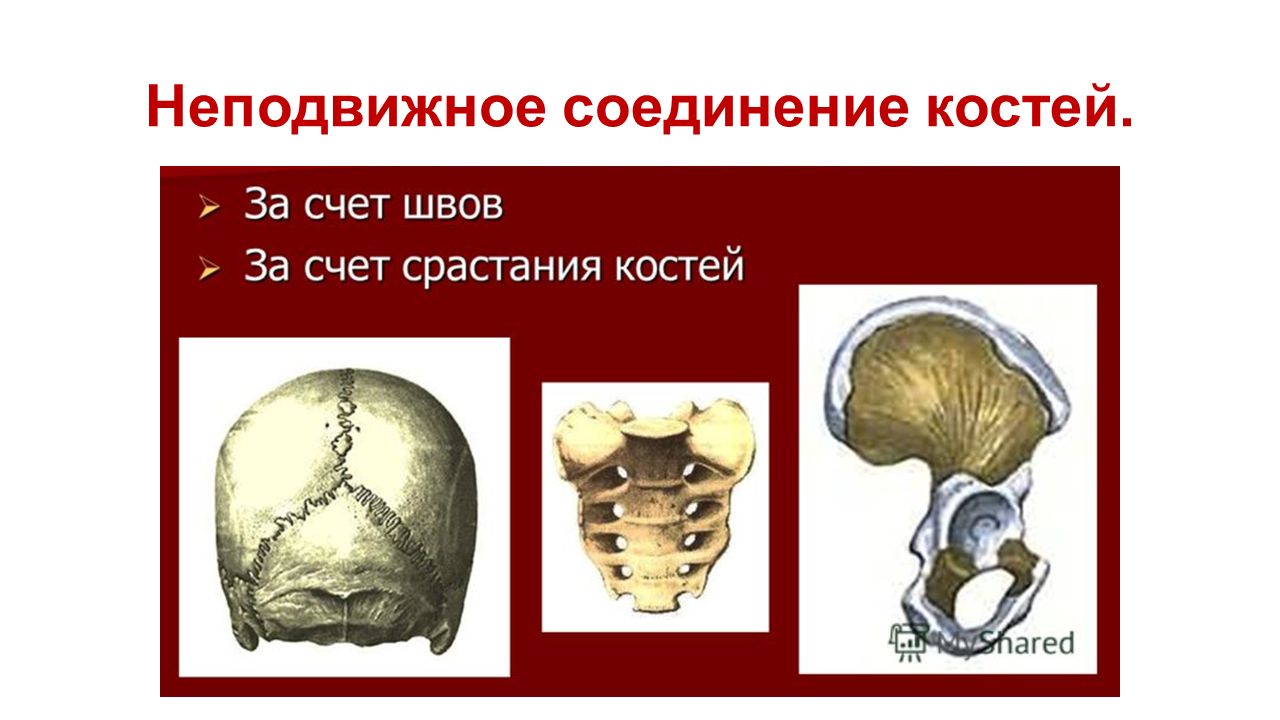 Неподвижное соединение костей.

➢ За счет швов
➢ За счет срастания костей

MyShared